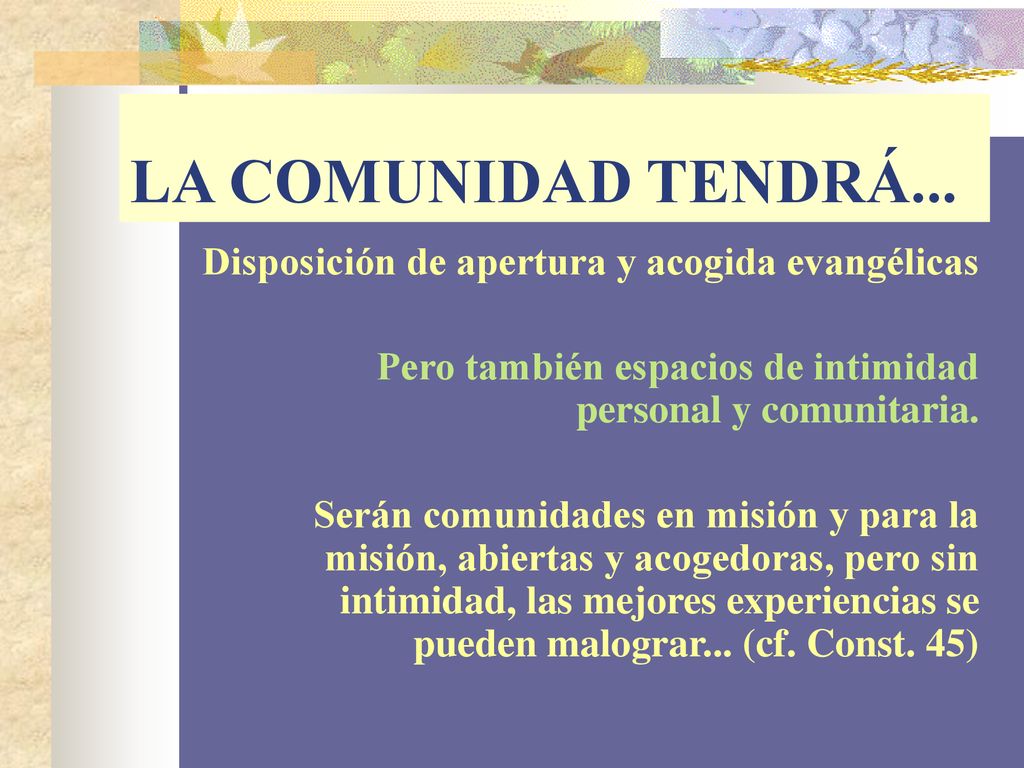 LA COMUNIDAD TENDRÁ...

Disposición de apertura y acogida evangélicas

Pero también espacios de intimidad personal y comunitaria.

Serán comunidades en misión y para la misión, abiertas y acogedoras, pero sin intimidad, las mejores experiencias se pueden malograr... (cf. Const. 45)